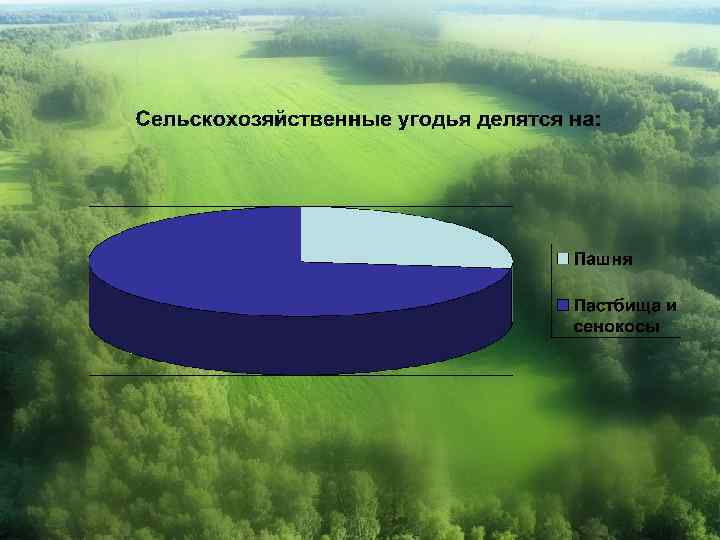 Сельскохозяйственные угодья делятся на:

Пашня

Пастбища и сенокосы